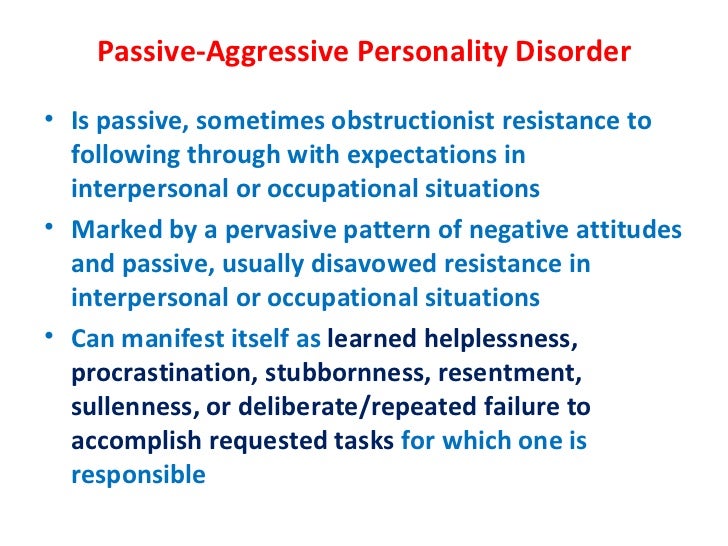 Passive-Aggressive Personality Disorder

• Is passive, sometimes obstructionist resistance to following through with expectations in interpersonal or occupational situations

• Marked by a pervasive pattern of negative attitudes and passive, usually disavowed resistance in interpersonal or occupational situations

• Can manifest itself as learned helplessness, procrastination, stubbornness, resentment, sullenness, or deliberate/repeated failure to accomplish requested tasks for which one is responsible